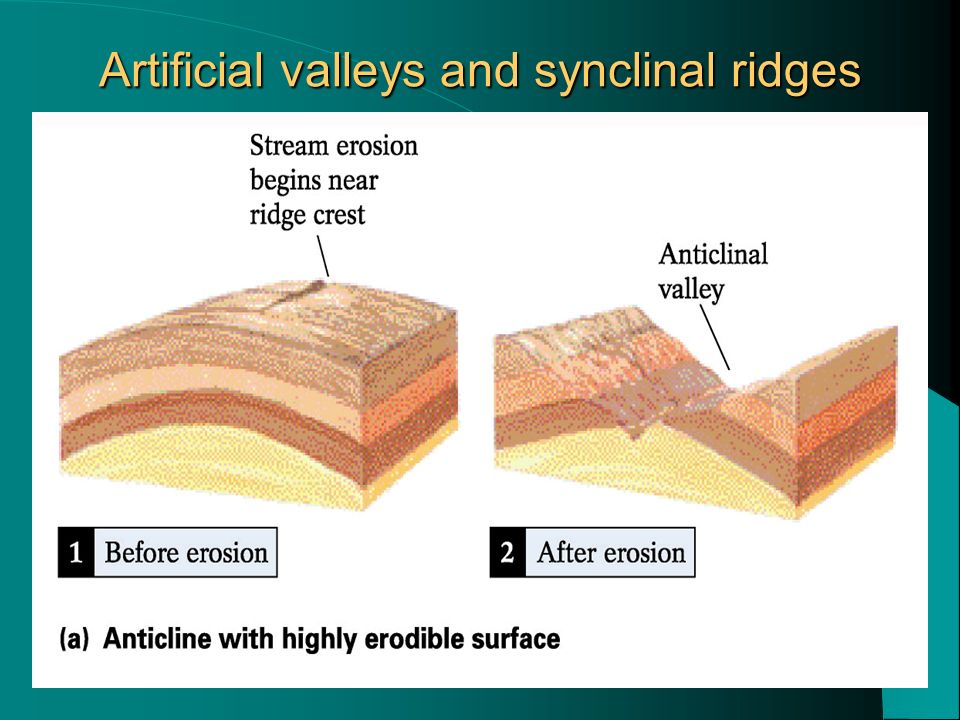 Artificial valleys and synclinal ridges

Stream erosion begins near ridge crest

Anticlinal valley

1 Before erosion

2 After erosion

(a) Anticline with highly erodible surface